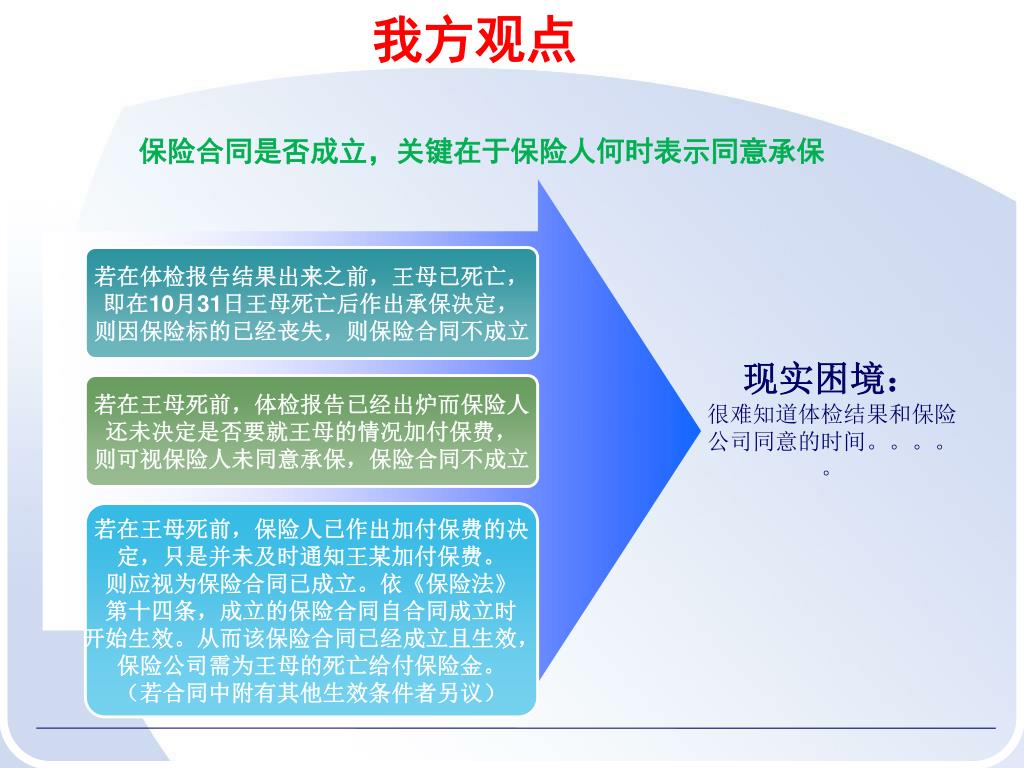 我方观点

保险合同是否成立，关键在于保险人何时表示同意承保

若在体检报告结果出来之前，王母已死亡，即在10月31日王母死亡后作出承保决定，则因保险标的已经丧失，则保险合同不成立

若在王母死前，体检报告已经出炉而保险人还未决定是否要就王母的情况加付保费，则可视保险人未同意承保，保险合同不成立

若在王母死前，保险人已作出加付保费的决定，只是并未及时通知王某加付保费。则应视为保险合同已成立。依《保险法》第十四条，成立的保险合同自合同成立时开始生效。从而该保险合同已经成立且生效，保险公司需为王母的死亡给付保险金。（若合同中附有其他生效条件者另议）

现实困境：
很难知道体检结果和保险公司同意的时间。。。。。